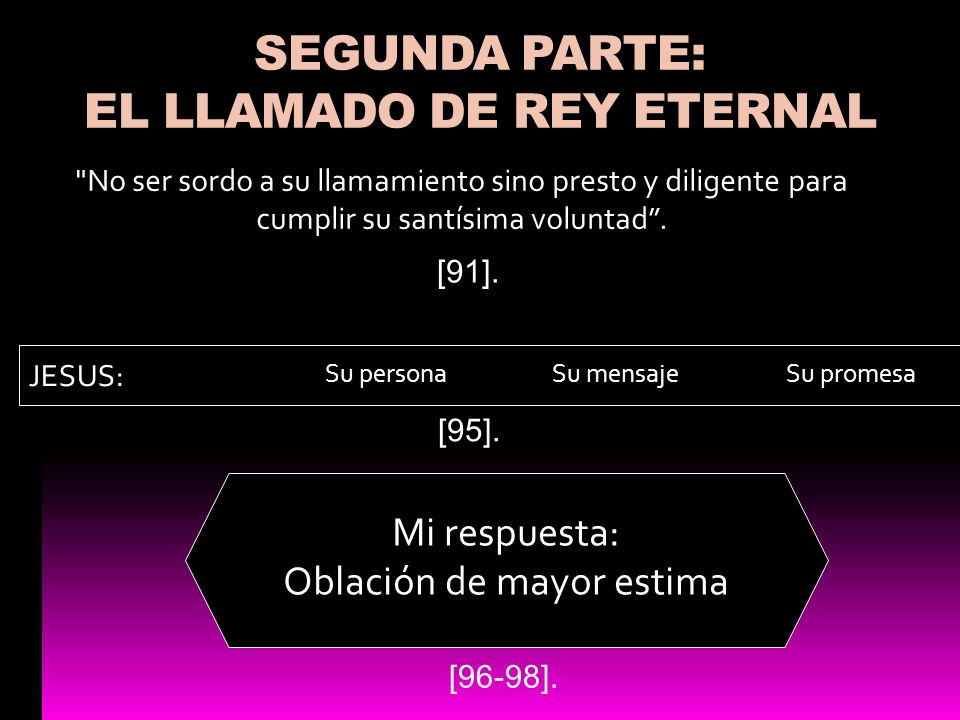 SEGUNDA PARTE:
EL LLAMADO DE REY ETERNAL

"No ser sordo a su llamamiento sino presto y diligente para cumplir su santísima voluntad”.

[91].

JESUS: Su persona Su mensaje Su promesa

[95].

Mi respuesta:
Oblación de mayor estima

[96-98].